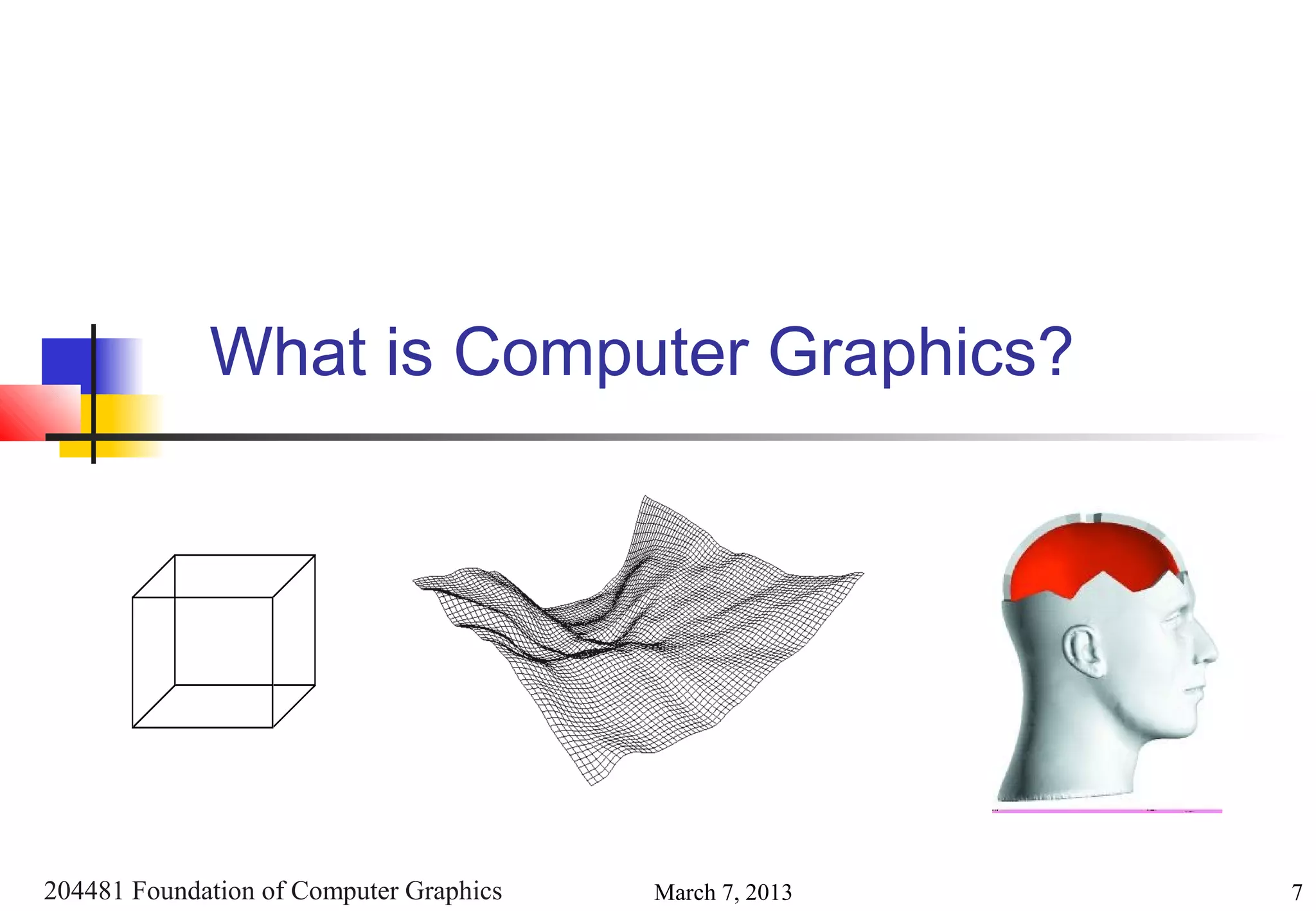 What is Computer Graphics?

204481 Foundation of Computer Graphics

March 7, 2013

7